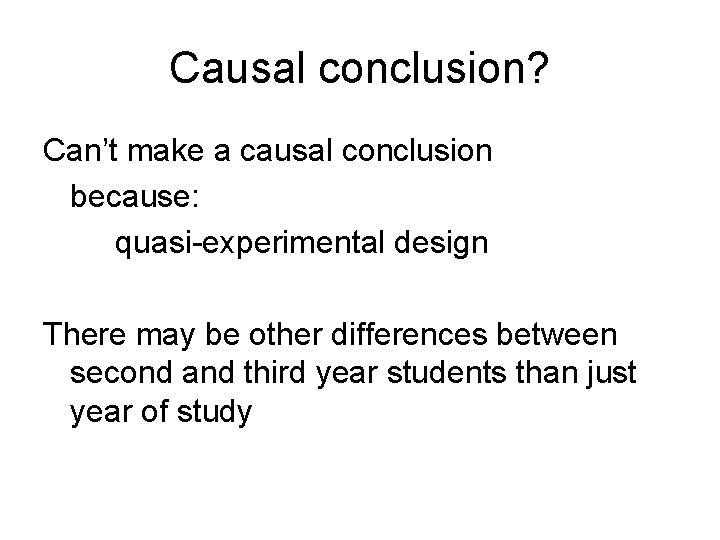 Causal conclusion?

Can’t make a causal conclusion because:

quasi-experimental design

There may be other differences between second and third year students than just year of study